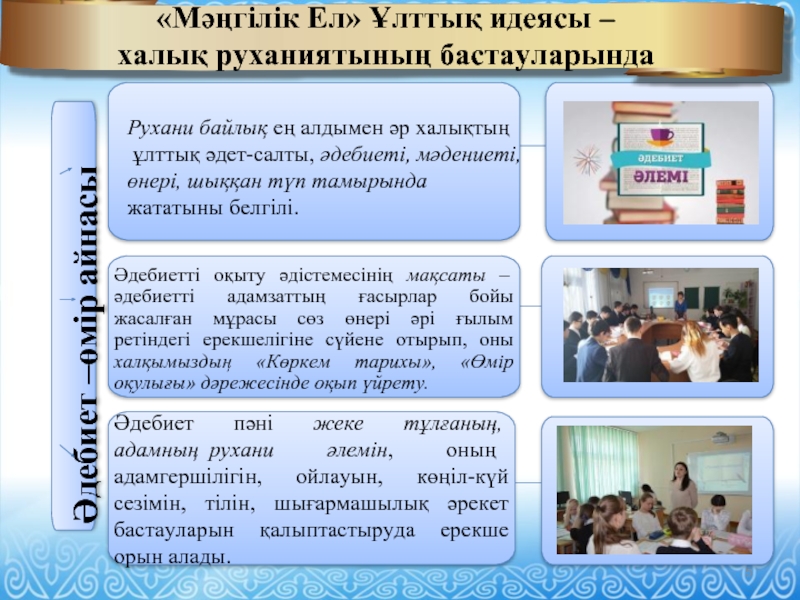 «Мәңгілік Ел» Ұлттық идеясы – халық руханиятының бастауларында

Әдебиет –өмір айнасы

Рухани байлық ең алдымен әр халықтың ұлттық әдет-салты, әдебиеті, мәдениеті, өнері, шыққан түп тамырында жататыны белгілі.

ӘДЕБИЕТ ӘЛЕМІ

Әдебиетті оқыту әдістемесінің мақсаты – әдебиетті адамзаттың ғасырлар бойы жасалған мұрасы сөз өнері әрі ғылым ретіндегі ерекшелігіне сүйене отырып, оны халқымыздың «Көркем тарихы», «Өмір оқулығы» дәрежесінде оқып үйрету.

Әдебиет пәні жеке тұлғаның, адамның рухани әлемін, оның адамгершілігін, ойлауын, көңіл-күй сезімін, тілін, шығармашылық әрекет бастауларын қалыптастыруда ерекше орын алады.